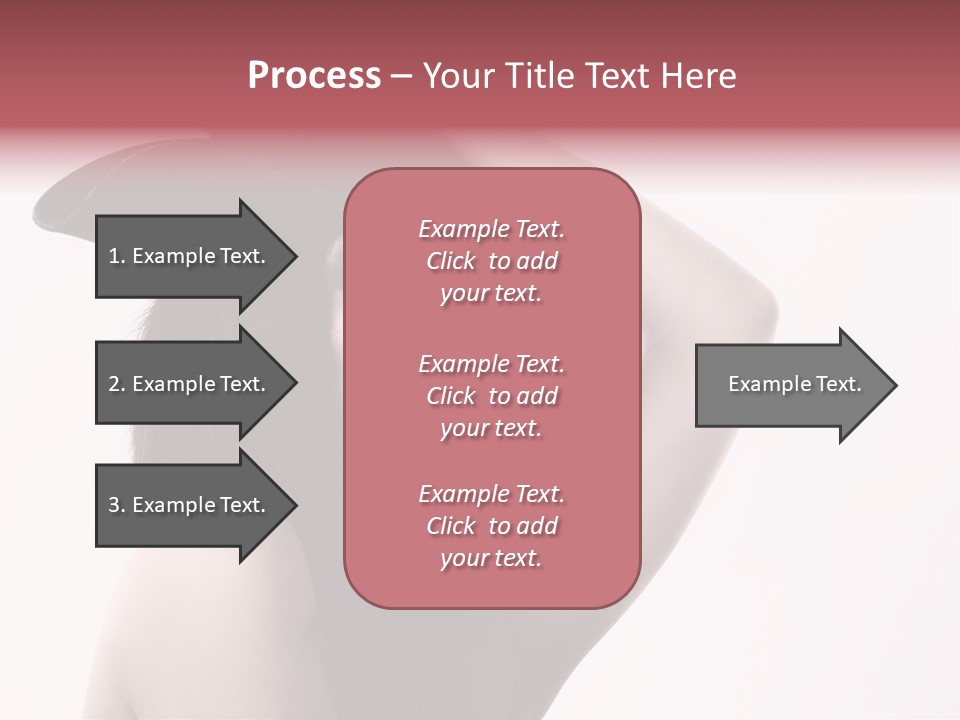 Process – Your Title Text Here

1. Example Text.

2. Example Text.

3. Example Text.

Example Text. Click to add your text.

Example Text. Click to add your text.

Example Text. Click to add your text.

Example Text.